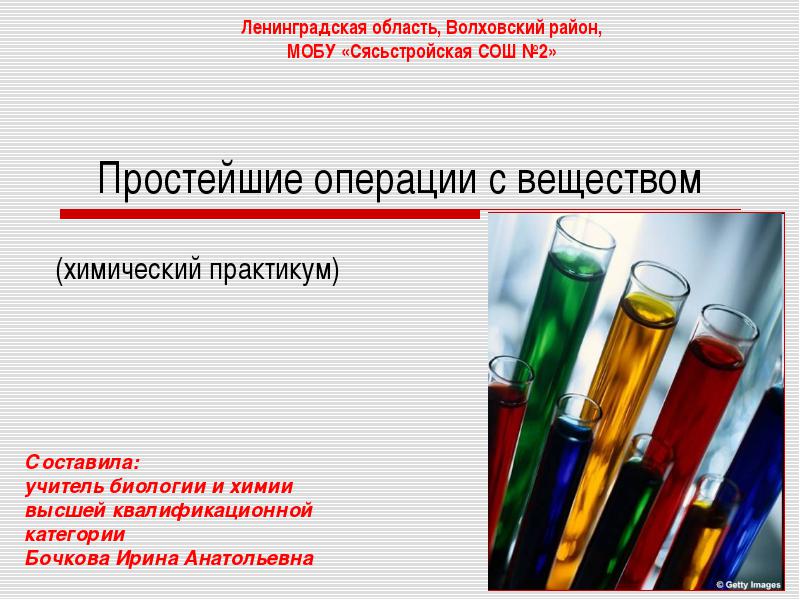 Ленинградская область, Волховский район,
МОБУ «Сясьстройская СОШ №2»

Простейшие операции с веществом

(химический практикум)

Составила:
учитель биологии и химии
высшей квалификационной
категории
Бочкова Ирина Анатольевна

© Getty Images